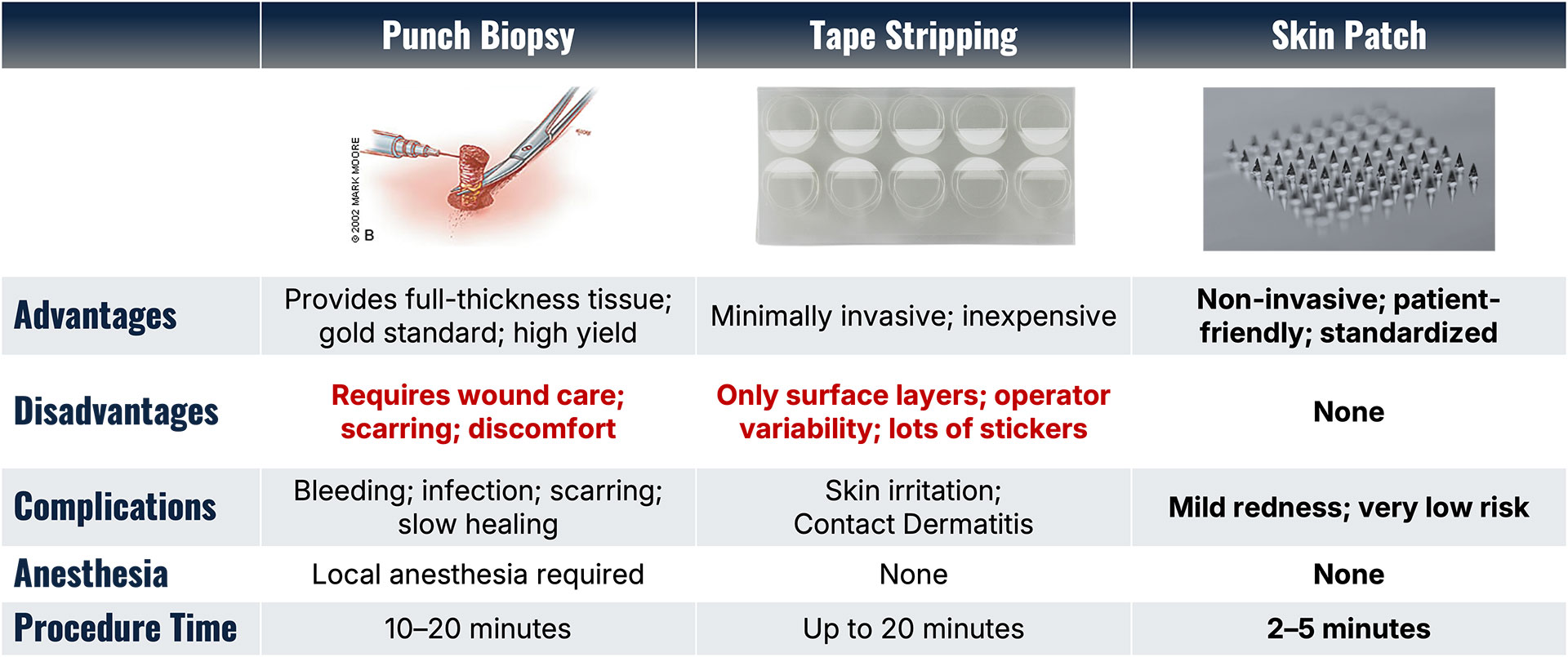 | | Punch Biopsy | Tape Stripping | Skin Patch |
|---|---|---|---|
| | © 2002 MARK MOORE B | | |
| Advantages | Provides full-thickness tissue; gold standard; high yield | Minimally invasive; inexpensive | Non-invasive; patient-friendly; standardized |
| Disadvantages | Requires wound care; scarring; discomfort | Only surface layers; operator variability; lots of stickers | None |
| Complications | Bleeding; infection; scarring; slow healing | Skin irritation; Contact Dermatitis | Mild redness; very low risk |
| Anesthesia | Local anesthesia required | None | None |
| Procedure Time | 10–20 minutes | Up to 20 minutes | 2–5 minutes |